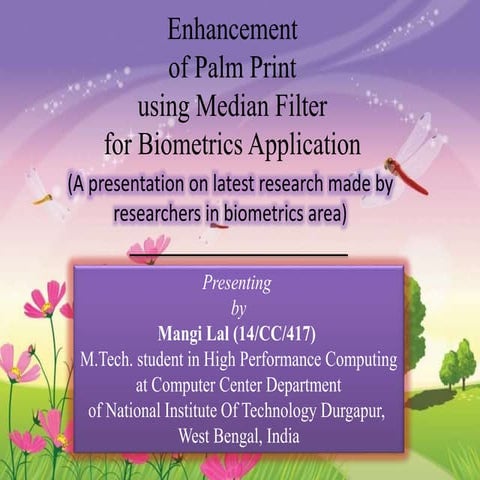 Enhancement of Palm Print using Median Filter for Biometrics Application

(A presentation on latest research made by researchers in biometrics area)

Presenting by

Mangi Lal (14/CC/417)

M.Tech. student in High Performance Computing at Computer Center Department of National Institute Of Technology Durgapur, West Bengal, India